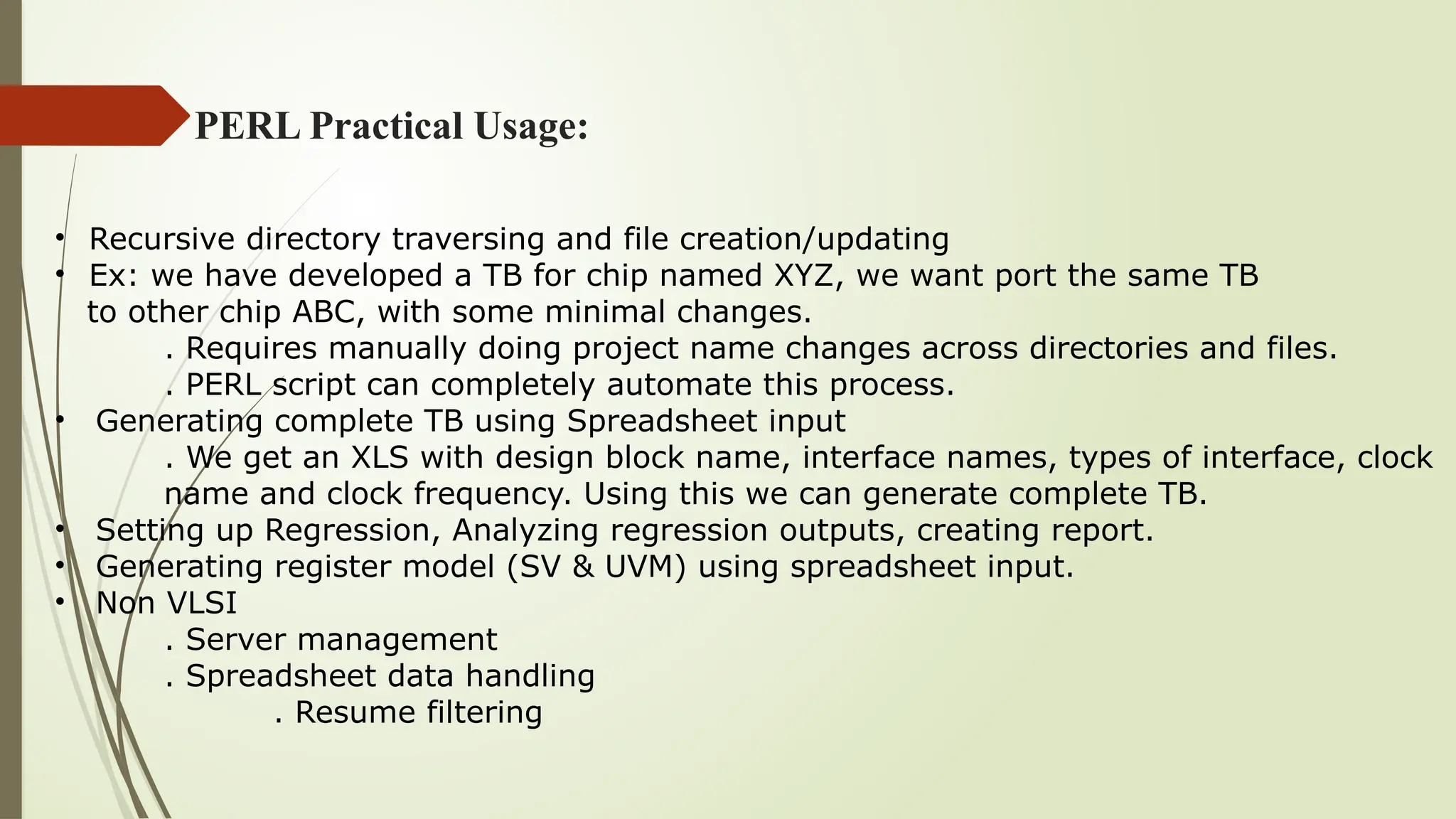 PERL Practical Usage:

• Recursive directory traversing and file creation/updating
• Ex: we have developed a TB for chip named XYZ, we want port the same TB to other chip ABC, with some minimal changes.
. Requires manually doing project name changes across directories and files.
. PERL script can completely automate this process.
• Generating complete TB using Spreadsheet input
. We get an XLS with design block name, interface names, types of interface, clock name and clock frequency. Using this we can generate complete TB.
• Setting up Regression, Analyzing regression outputs, creating report.
• Generating register model (SV & UVM) using spreadsheet input.
• Non VLSI
. Server management
. Spreadsheet data handling
. Resume filtering